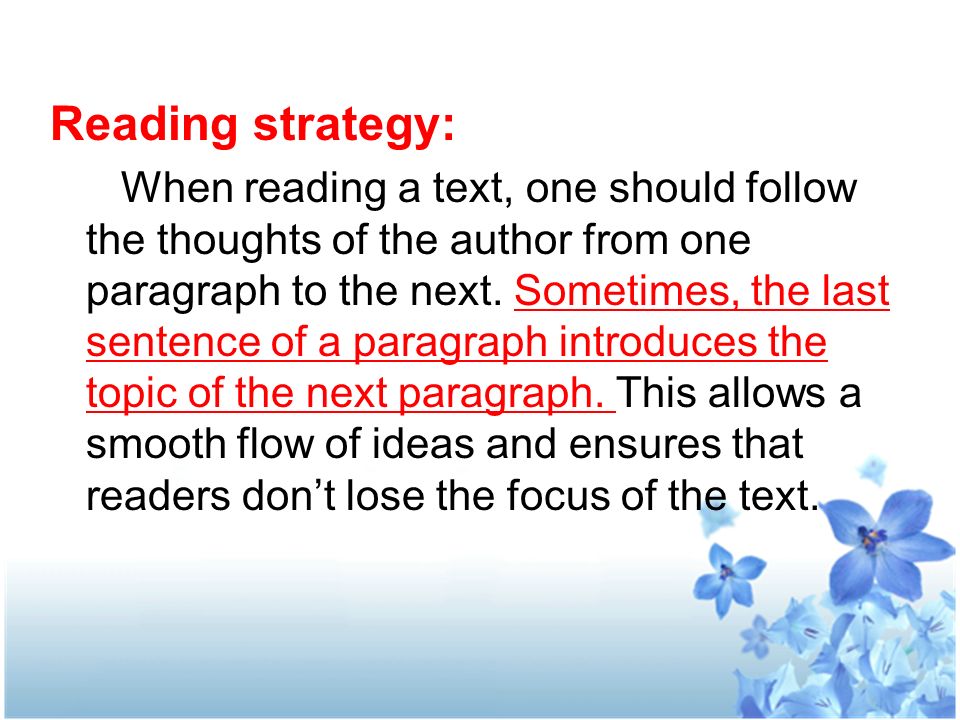 Reading strategy:

When reading a text, one should follow the thoughts of the author from one paragraph to the next. Sometimes, the last sentence of a paragraph introduces the topic of the next paragraph. This allows a smooth flow of ideas and ensures that readers don’t lose the focus of the text.